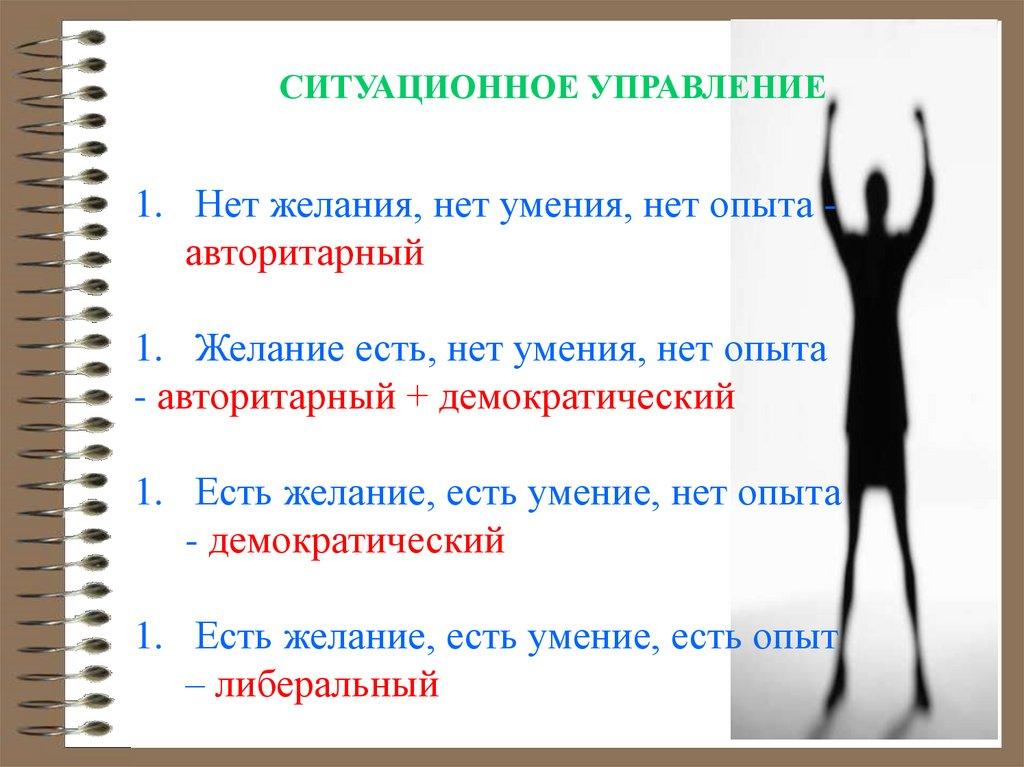 СИТУАЦИОННОЕ УПРАВЛЕНИЕ

1. Нет желания, нет умения, нет опыта - авторитарный

1. Желание есть, нет умения, нет опыта - авторитарный + демократический

1. Есть желание, есть умение, нет опыта - демократический

1. Есть желание, есть умение, есть опыт – либеральный